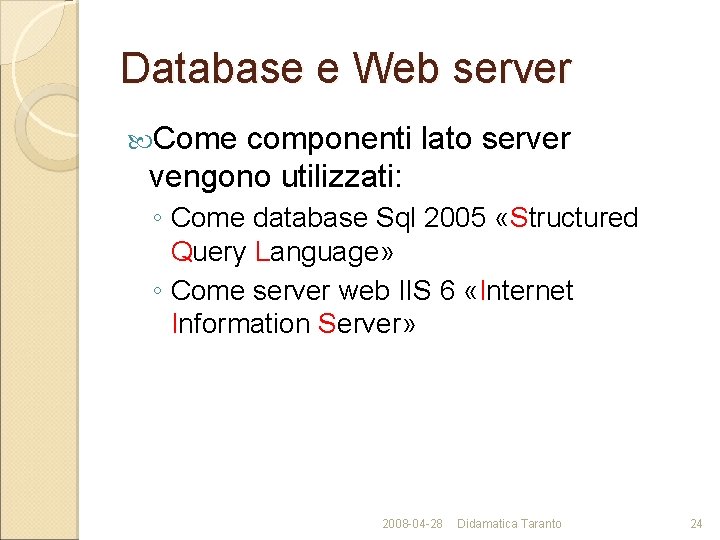 Database e Web server

Come componenti lato server vengono utilizzati:

◦ Come database Sql 2005 «Structured Query Language»

◦ Come server web IIS 6 «Internet Information Server»

2008-04-28 Didamatica Taranto 24